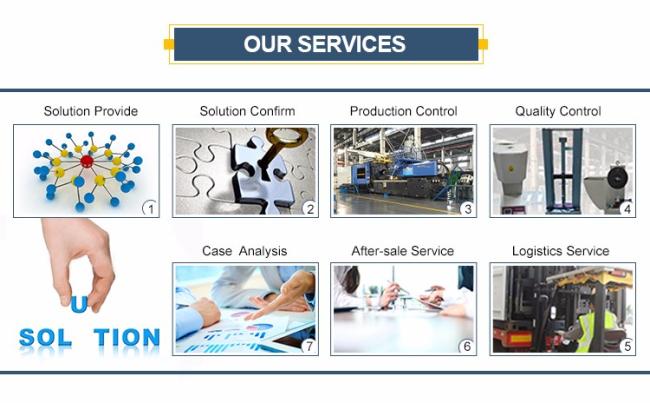 OUR SERVICES

Solution Provide
1

Solution Confirm
2

Production Control
3

Quality Control
4

U
SOL TION

Case Analysis
7

After-sale Service
6

Logistics Service
5